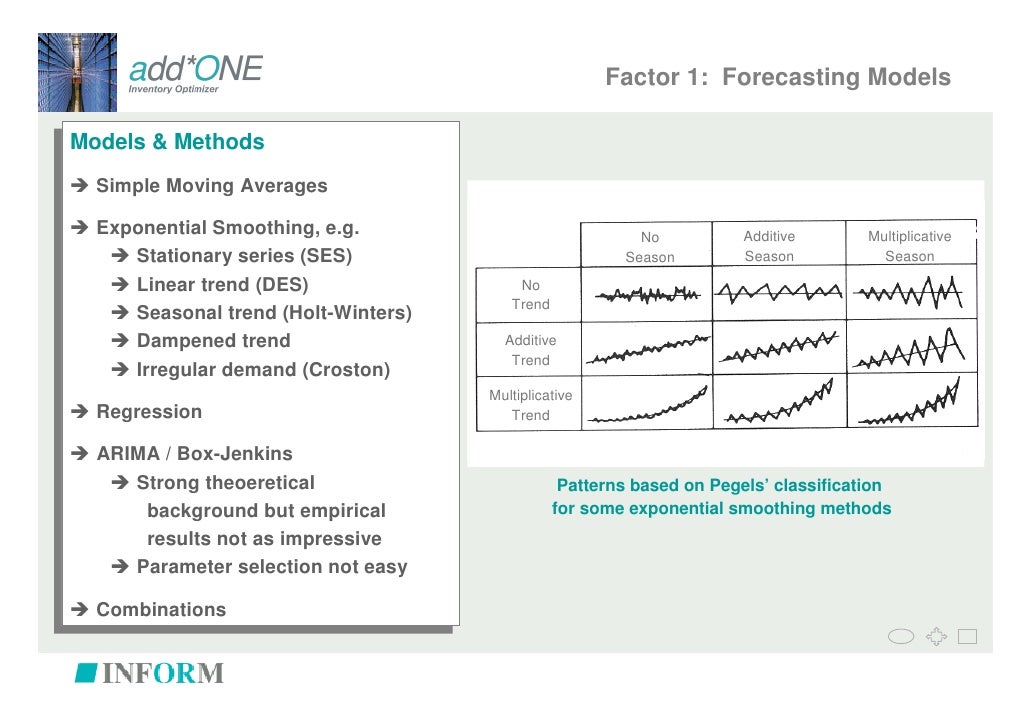 add*ONE
Inventory Optimizer

Factor 1: Forecasting Models

Models & Methods

➔ Simple Moving Averages

➔ Exponential Smoothing, e.g.
➔ Stationary series (SES)
➔ Linear trend (DES)
➔ Seasonal trend (Holt-Winters)
➔ Dampened trend
➔ Irregular demand (Croston)

➔ Regression

➔ ARIMA / Box-Jenkins
➔ Strong theoeretical background but empirical results not as impressive
➔ Parameter selection not easy

➔ Combinations

| | No Season | Additive Season | Multiplicative Season |
|---|---|---|---|
| No Trend | | | |
| Additive Trend | | | |
| Multiplicative Trend | | | |

Patterns based on Pegels' classification for some exponential smoothing methods

INFORM